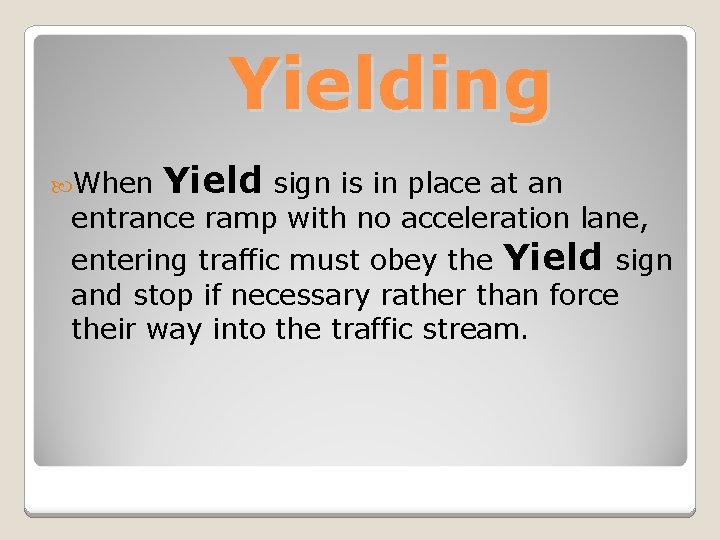 Yielding

When Yield sign is in place at an entrance ramp with no acceleration lane, entering traffic must obey the Yield sign and stop if necessary rather than force their way into the traffic stream.